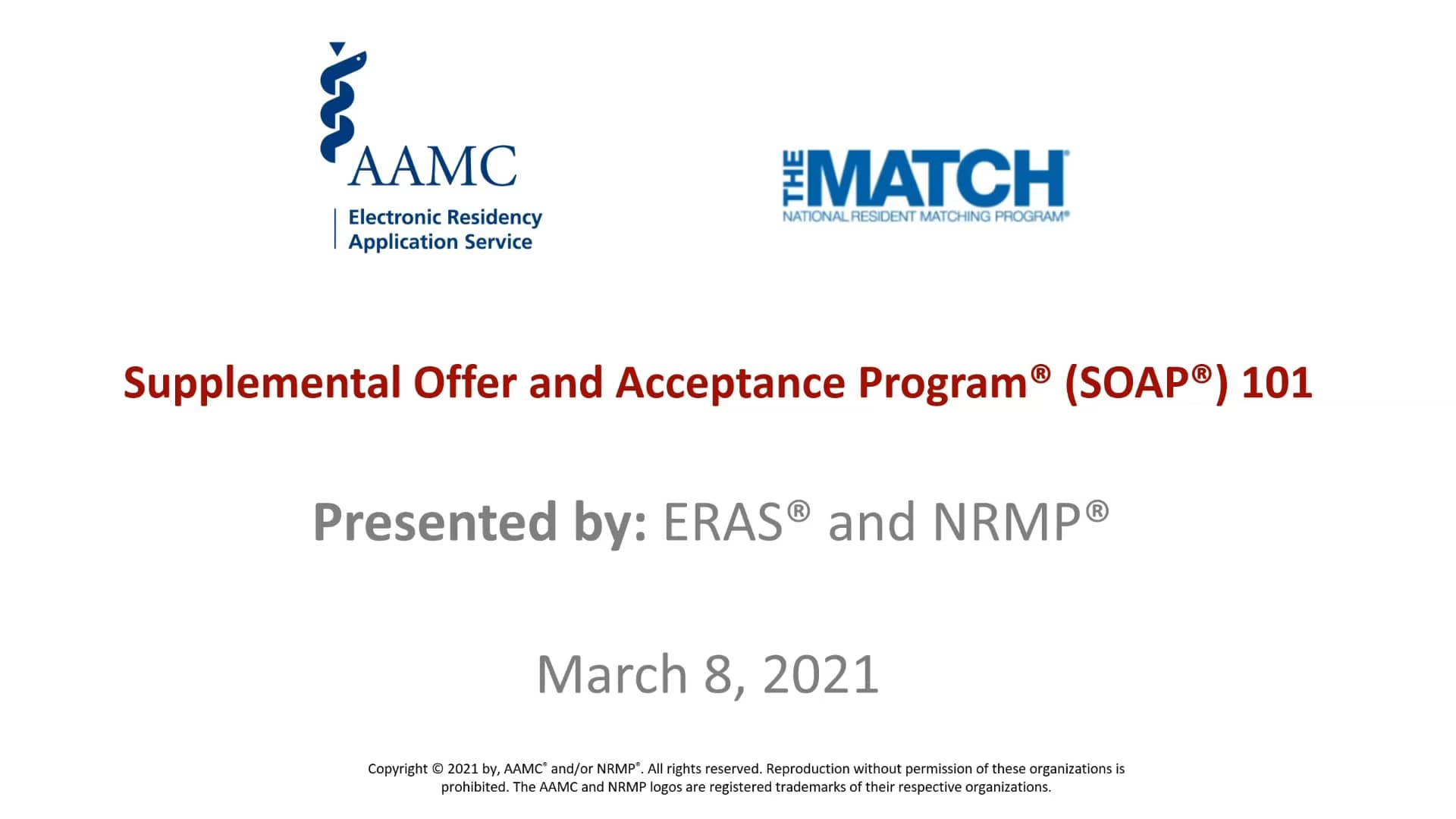 AAMC
Electronic Residency Application Service

THE MATCH®
NATIONAL RESIDENT MATCHING PROGRAM®

Supplemental Offer and Acceptance Program® (SOAP®) 101

Presented by: ERAS® and NRMP®

March 8, 2021

Copyright © 2021 by, AAMC® and/or NRMP®. All rights reserved. Reproduction without permission of these organizations is prohibited. The AAMC and NRMP logos are registered trademarks of their respective organizations.